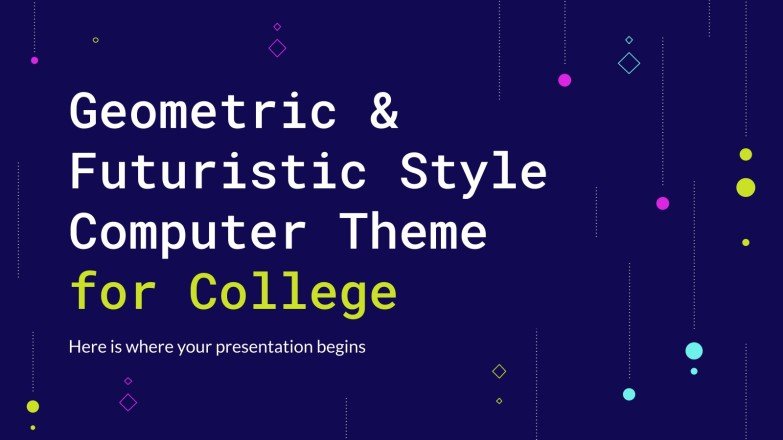 Geometric & Futuristic Style Computer Theme for College

Here is where your presentation begins